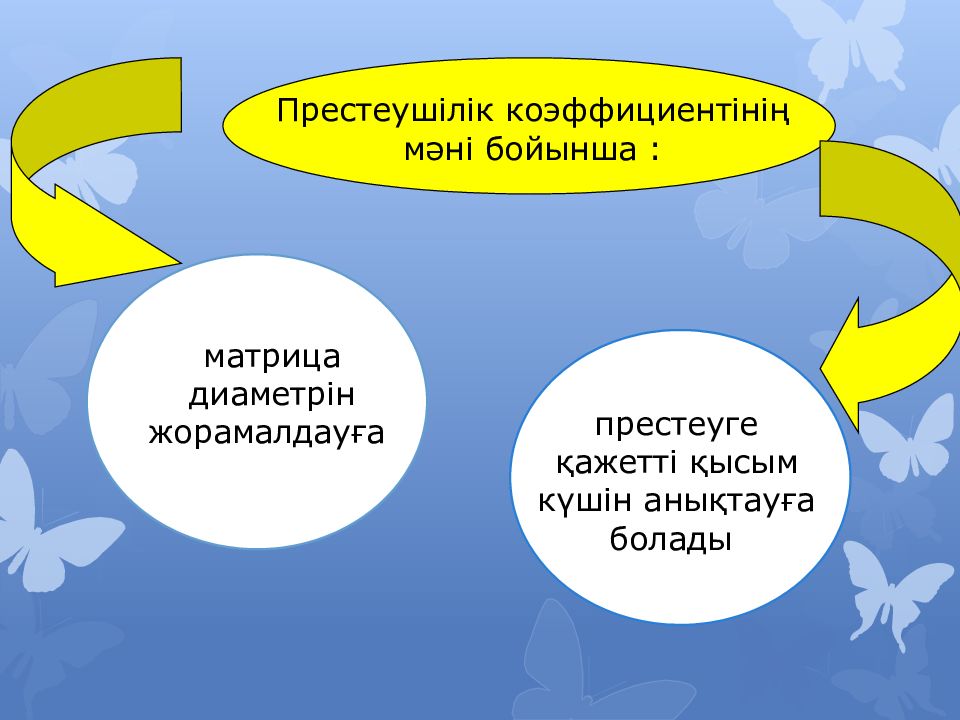 Престеушілік коэффициентінің мәні бойынша :

матрица диаметрін жорамалдауға

престеуге қажетті қысым күшін анықтауға болады